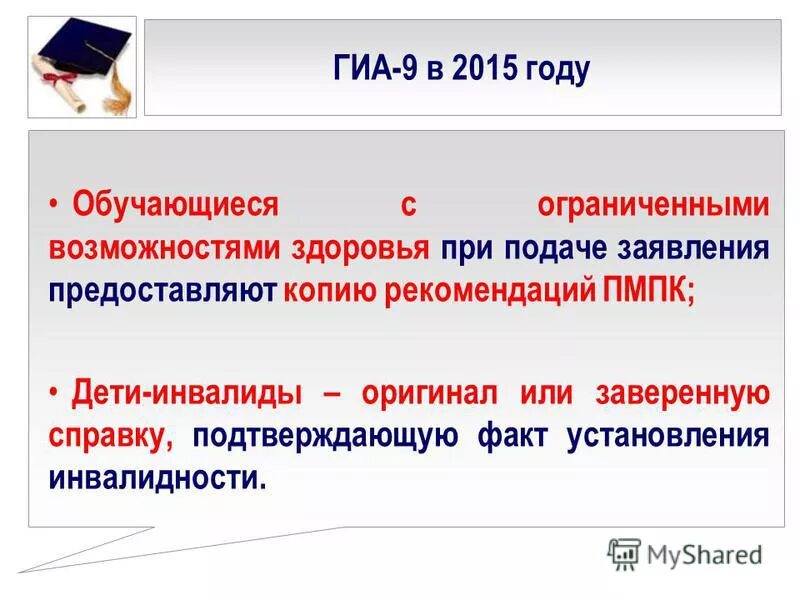 ГИА-9 в 2015 году

• Обучающиеся с ограниченными возможностями здоровья при подаче заявления предоставляют копию рекомендаций ПМПК;

• Дети-инвалиды – оригинал или заверенную справку, подтверждающую факт установления инвалидности.

MyShared